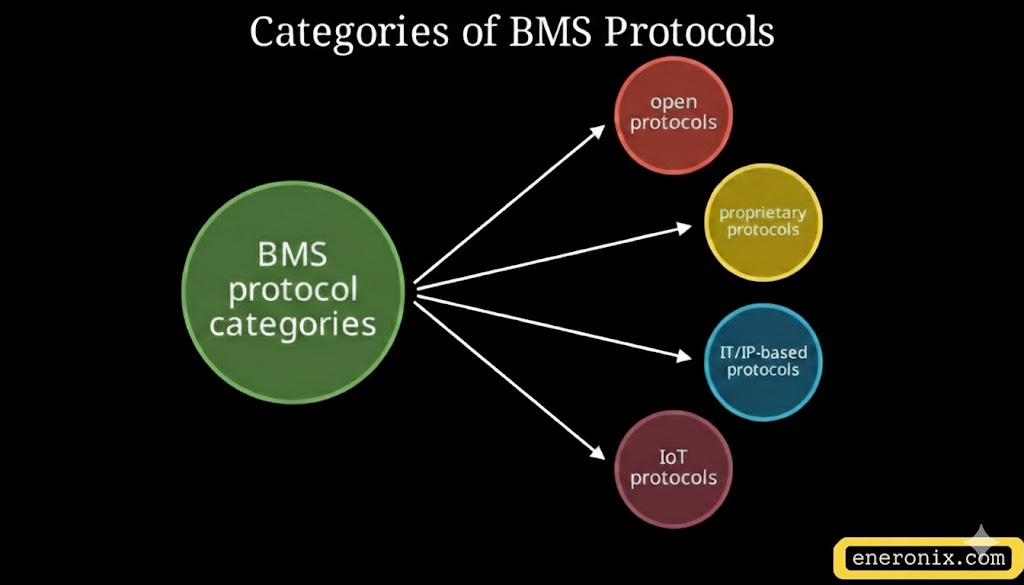 Categories of BMS Protocols

BMS protocol categories

open protocols

proprietary protocols

IT/IP-based protocols

IoT protocols

eneronix.com